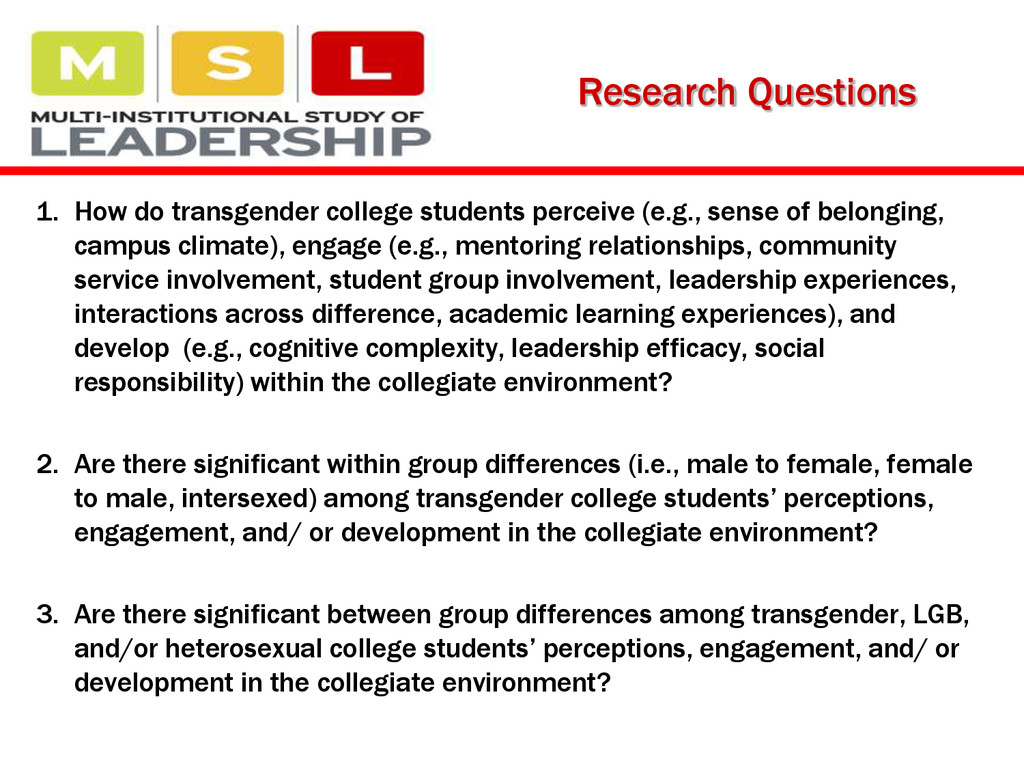 M S L
MULTI-INSTITUTIONAL STUDY OF
LEADERSHIP

Research Questions

1. How do transgender college students perceive (e.g., sense of belonging, campus climate), engage (e.g., mentoring relationships, community service involvement, student group involvement, leadership experiences, interactions across difference, academic learning experiences), and develop (e.g., cognitive complexity, leadership efficacy, social responsibility) within the collegiate environment?

2. Are there significant within group differences (i.e., male to female, female to male, intersexed) among transgender college students' perceptions, engagement, and/ or development in the collegiate environment?

3. Are there significant between group differences among transgender, LGB, and/or heterosexual college students' perceptions, engagement, and/ or development in the collegiate environment?